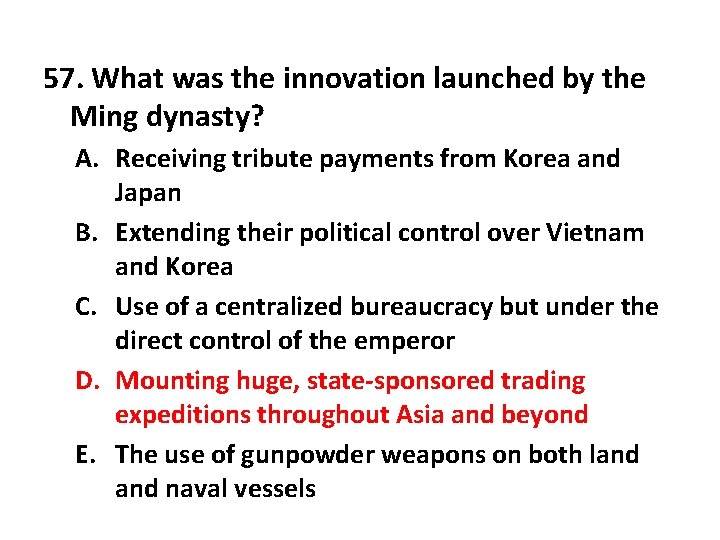 57. What was the innovation launched by the Ming dynasty?

A. Receiving tribute payments from Korea and Japan

B. Extending their political control over Vietnam and Korea

C. Use of a centralized bureaucracy but under the direct control of the emperor

D. Mounting huge, state-sponsored trading expeditions throughout Asia and beyond

E. The use of gunpowder weapons on both land and naval vessels